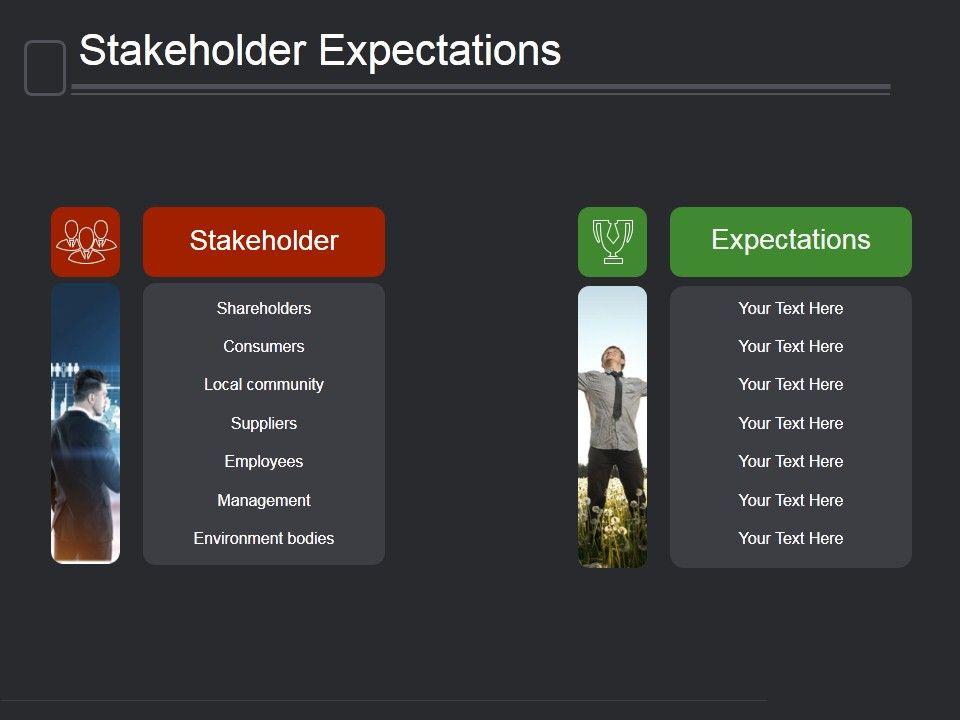 Stakeholder Expectations

Stakeholder

Shareholders

Consumers

Local community

Suppliers

Employees

Management

Environment bodies

Expectations

Your Text Here

Your Text Here

Your Text Here

Your Text Here

Your Text Here

Your Text Here

Your Text Here